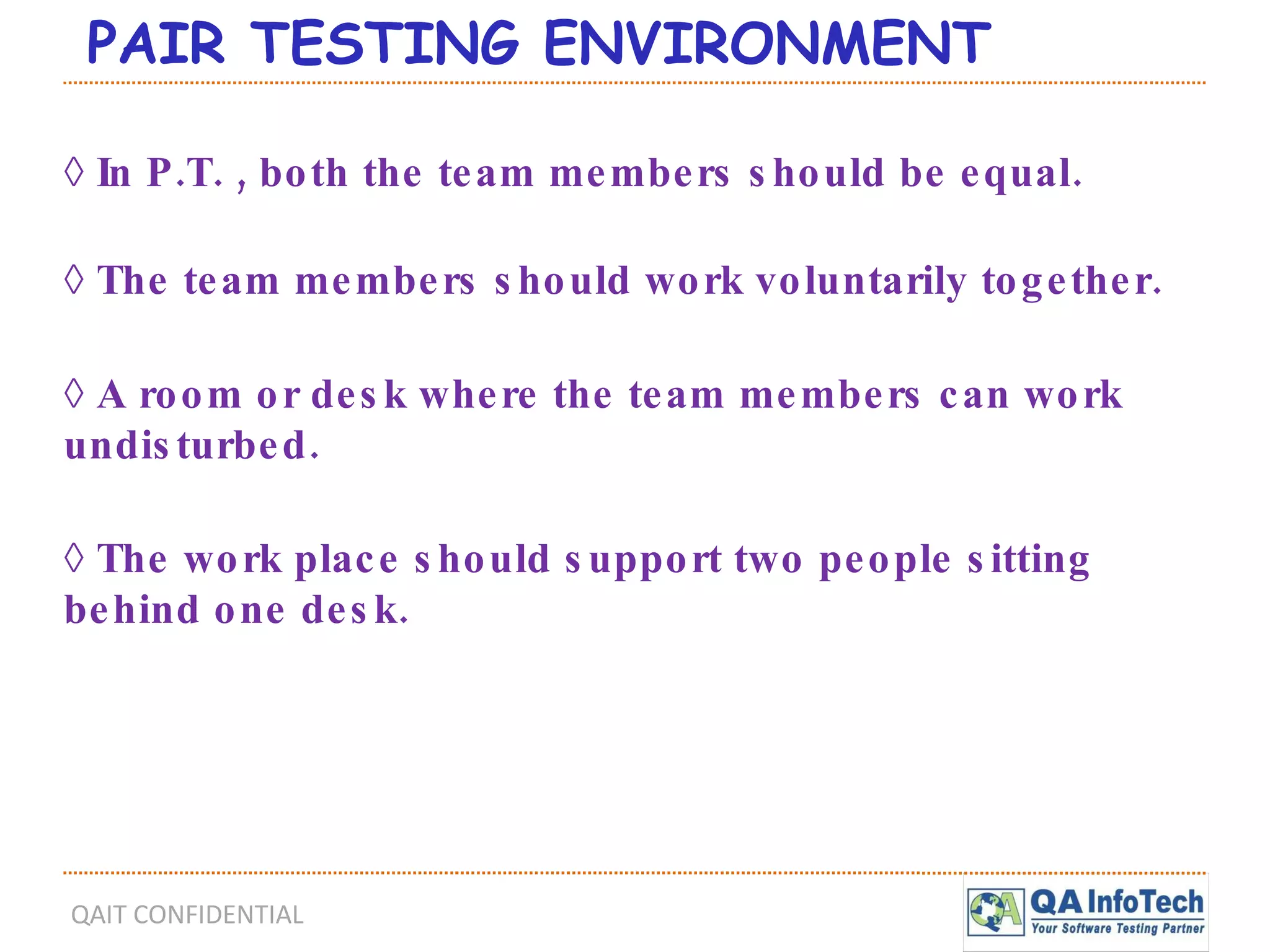 PAIR TESTING ENVIRONMENT

◊ In P.T. , both the team members should be equal.

◊ The team members should work voluntarily together.

◊ A room or desk where the team members can work undisturbed.

◊ The work place should support two people sitting behind one desk.

QAIT CONFIDENTIAL

QA InfoTech
Your Software Testing Partner